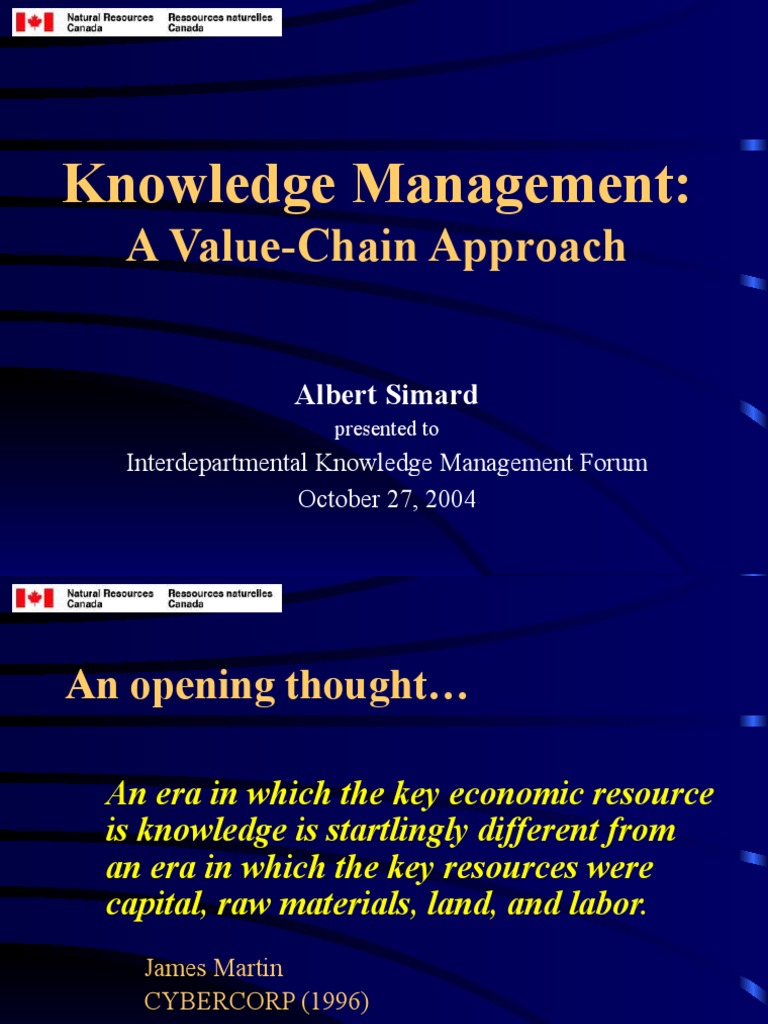 Natural Resources Canada Ressources naturelles Canada

Knowledge Management:
A Value-Chain Approach

Albert Simard
presented to
Interdepartmental Knowledge Management Forum
October 27, 2004

Natural Resources Canada Ressources naturelles Canada

An opening thought…

An era in which the key economic resource is knowledge is startlingly different from an era in which the key resources were capital, raw materials, land, and labor.

James Martin
CYBERCORP (1996)